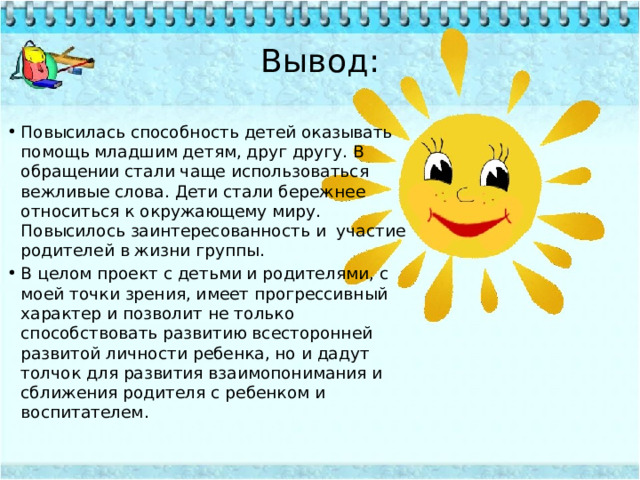 Вывод:

• Повысилась способность детей оказывать помощь младшим детям, друг другу. В обращении стали чаще использоваться вежливые слова. Дети стали бережнее относиться к окружающему миру. Повысилось заинтересованность и участие родителей в жизни группы.
• В целом проект с детьми и родителями, с моей точки зрения, имеет прогрессивный характер и позволит не только способствовать развитию всесторонней развитой личности ребенка, но и дадут толчок для развития взаимопонимания и сближения родителя с ребенком и воспитателем.